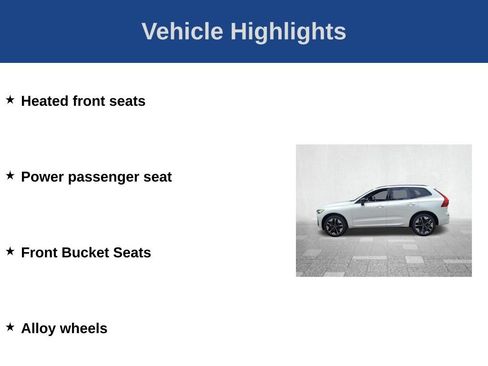 Vehicle Highlights

★ Heated front seats

★ Power passenger seat

★ Front Bucket Seats

★ Alloy wheels